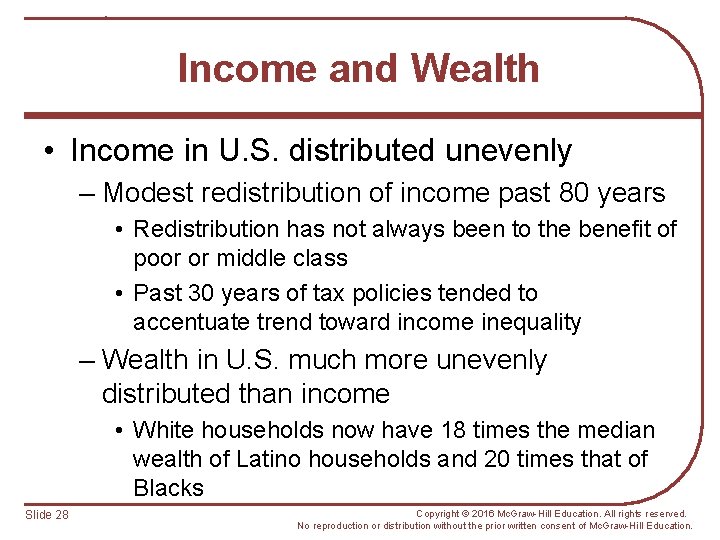 Income and Wealth

• Income in U.S. distributed unevenly

– Modest redistribution of income past 80 years

• Redistribution has not always been to the benefit of poor or middle class

• Past 30 years of tax policies tended to accentuate trend toward income inequality

– Wealth in U.S. much more unevenly distributed than income

• White households now have 18 times the median wealth of Latino households and 20 times that of Blacks

Slide 28

Copyright © 2016 McGraw-Hill Education. All rights reserved. No reproduction or distribution without the prior written consent of McGraw-Hill Education.